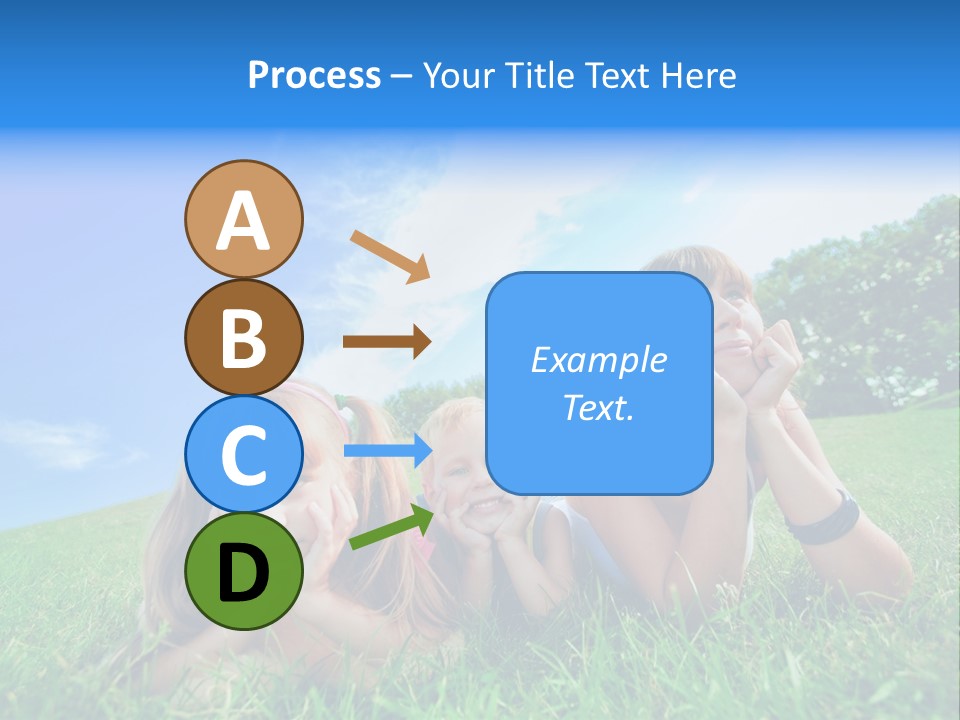 Process – Your Title Text Here

A

B

C

D

Example Text.